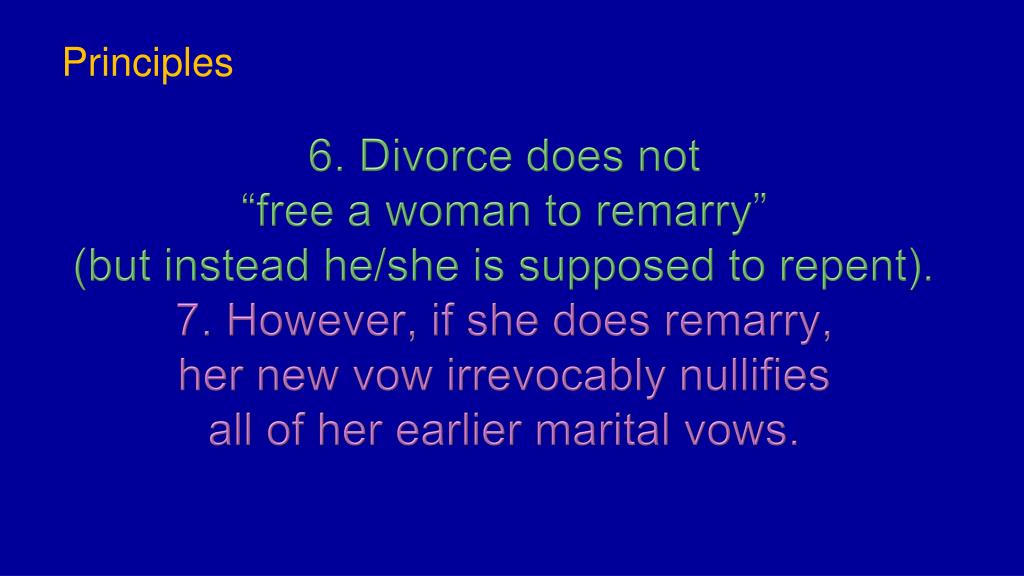 Principles

6. Divorce does not
“free a woman to remarry”
(but instead he/she is supposed to repent).

7. However, if she does remarry,
her new vow irrevocably nullifies
all of her earlier marital vows.